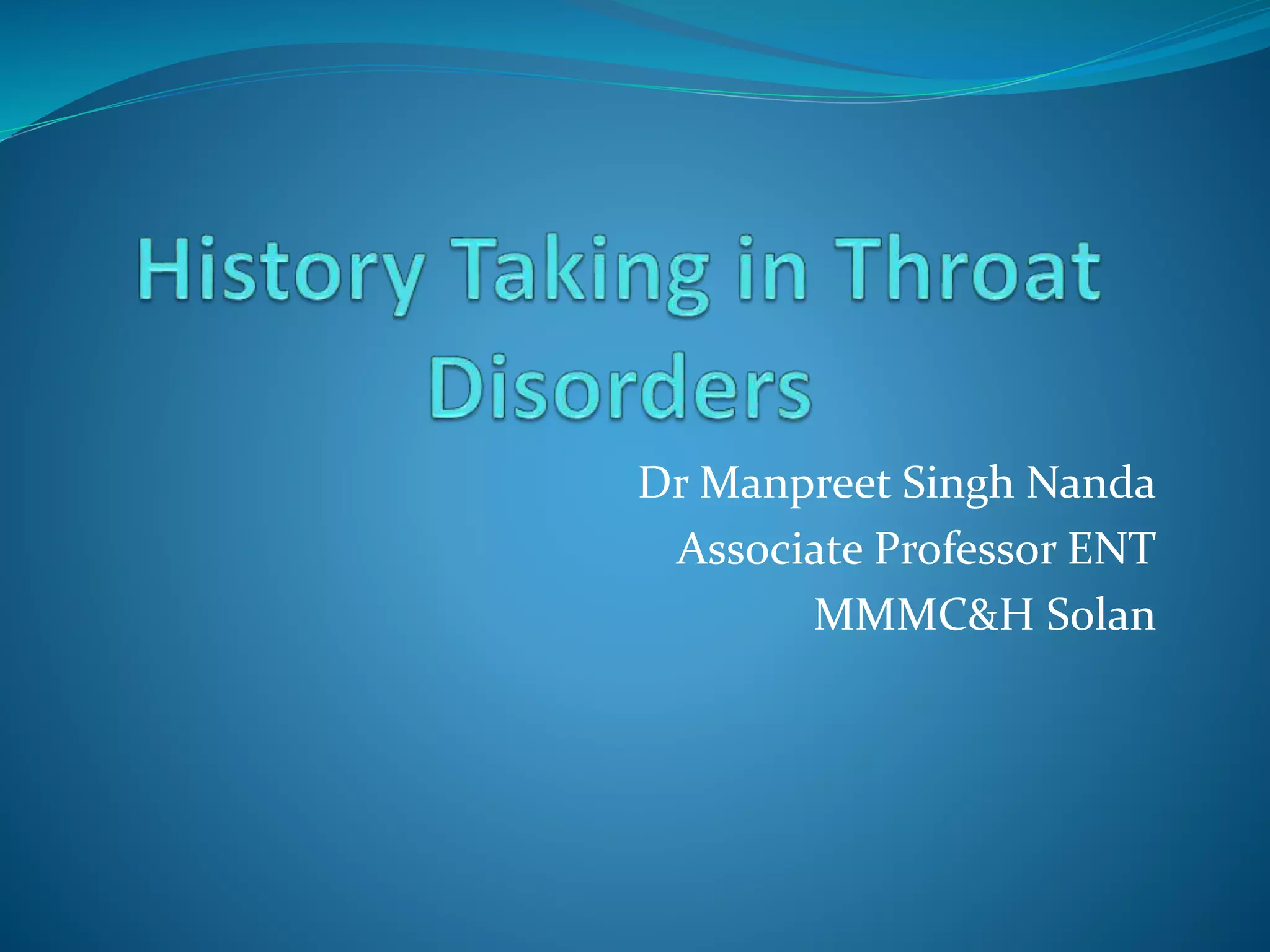 History Taking in Throat Disorders

Dr Manpreet Singh Nanda
Associate Professor ENT
MMMC&H Solan